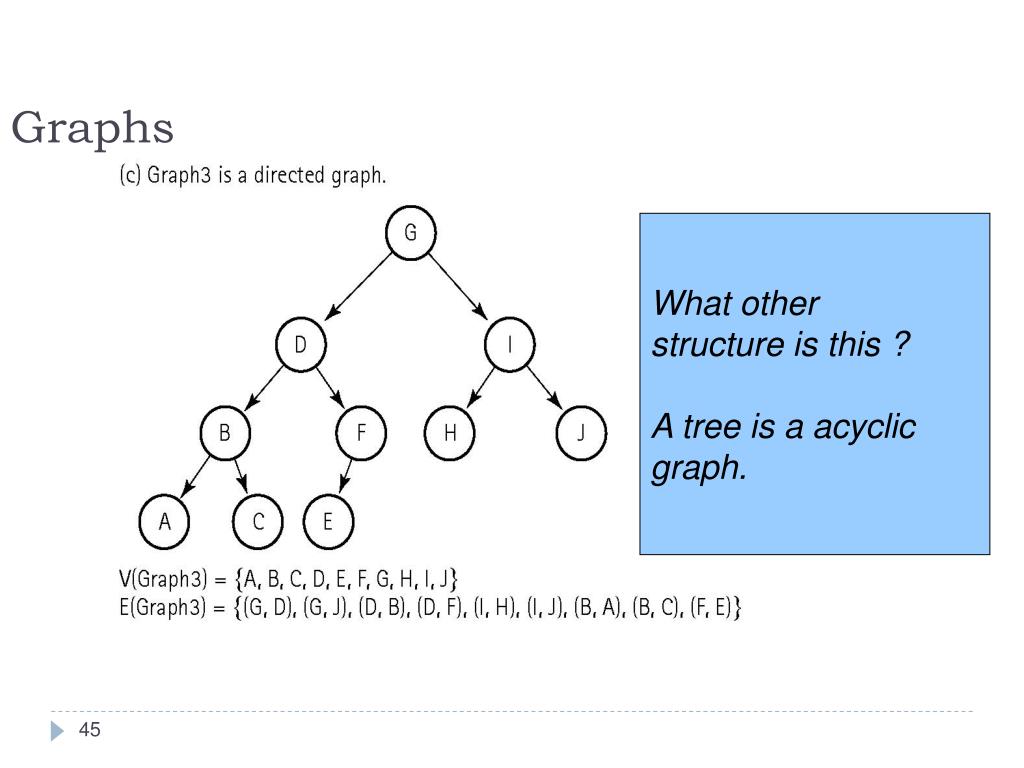 Graphs

(c) Graph3 is a directed graph.

G
D
I
B
F
H
J
A
C
E

V(Graph3) = {A, B, C, D, E, F, G, H, I, J}
E(Graph3) = {(G, D), (G, J), (D, B), (D, F), (I, H), (I, J), (B, A), (B, C), (F, E)}

What other structure is this ?

A tree is a acyclic graph.

45